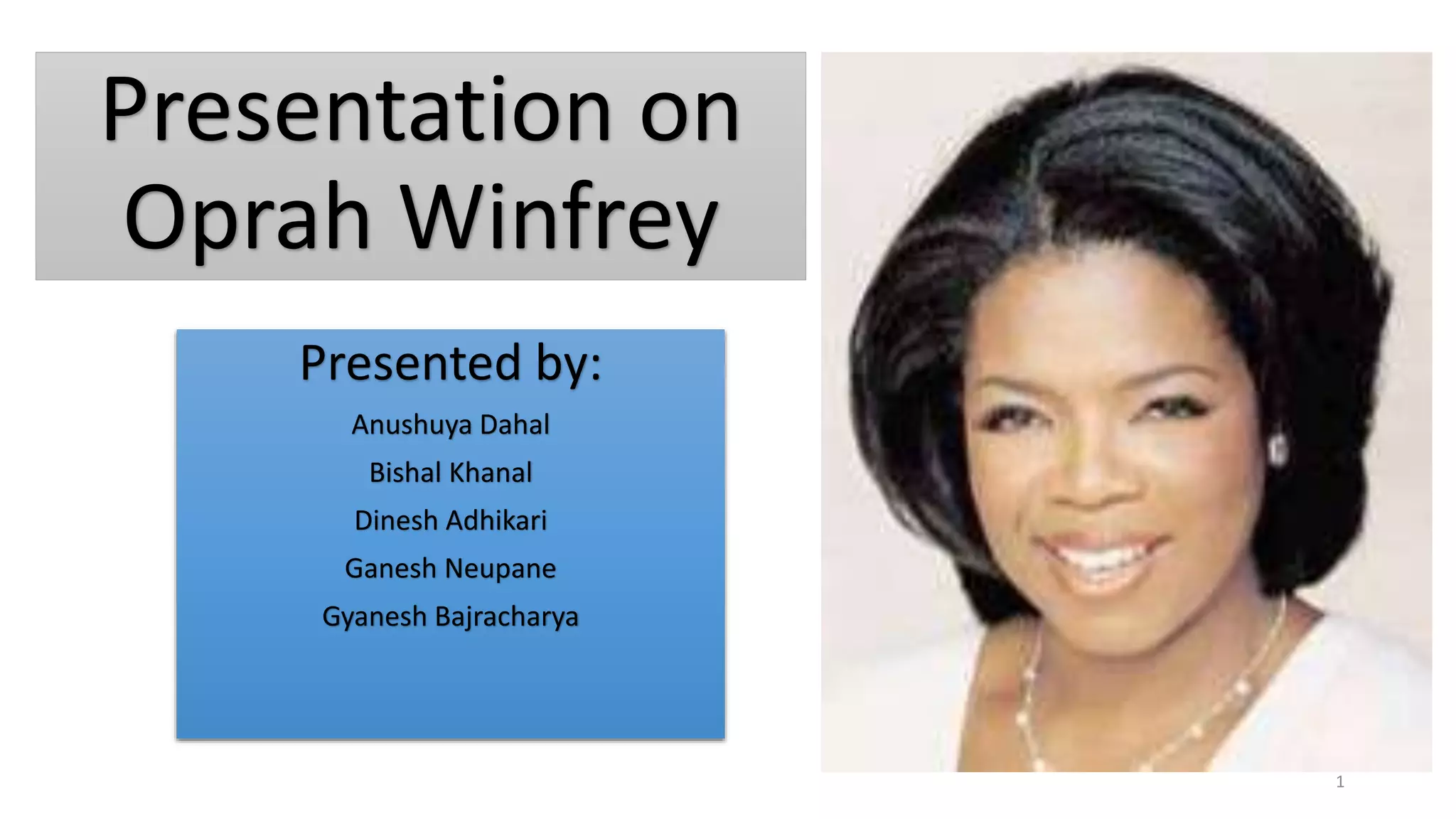 Presentation on Oprah Winfrey

Presented by:

Anushuya Dahal

Bishal Khanal

Dinesh Adhikari

Ganesh Neupane

Gyanesh Bajracharya

1